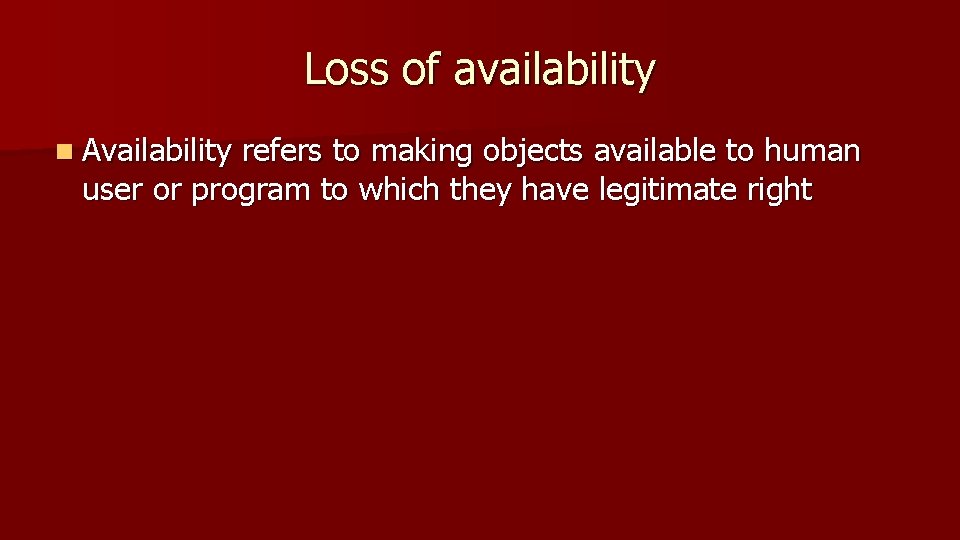 Loss of availability

Availability refers to making objects available to human user or program to which they have legitimate right